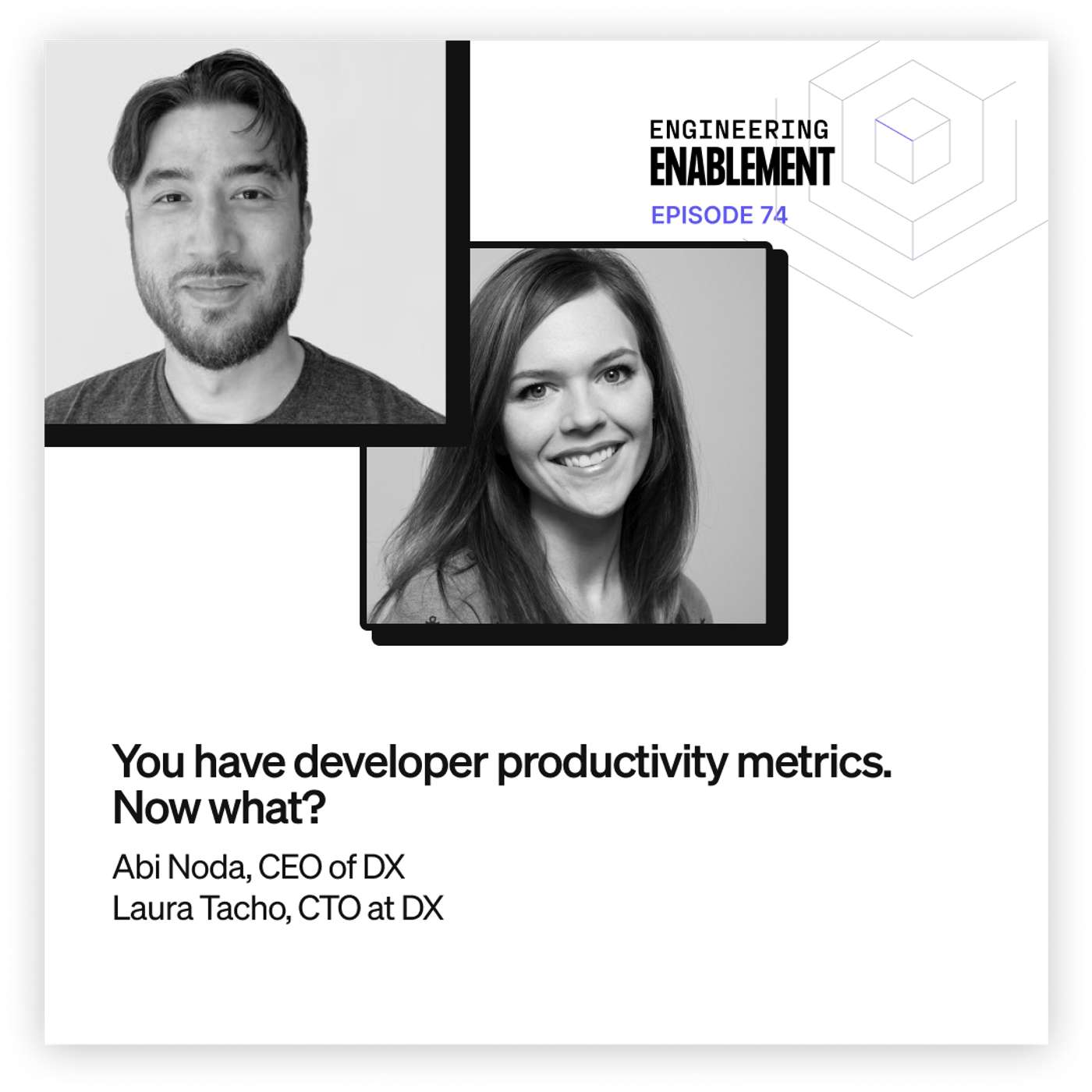 ENGINEERING
ENABLEMENT
EPISODE 74

You have developer productivity metrics. Now what?

Abi Noda, CEO of DX
Laura Tacho, CTO at DX